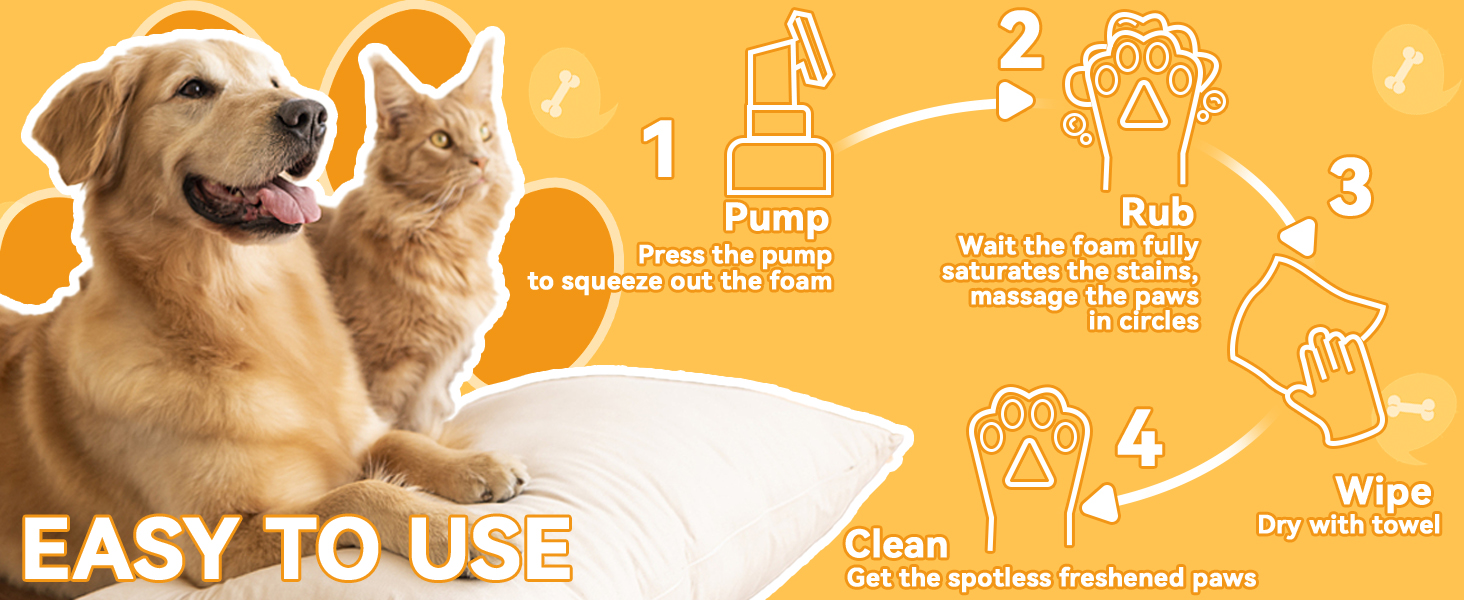 1
Pump
Press the pump to squeeze out the foam

2
Rub
Wait the foam fully saturates the stains, massage the paws in circles

3
Wipe
Dry with towel

4
Clean
Get the spotless freshened paws

EASY TO USE